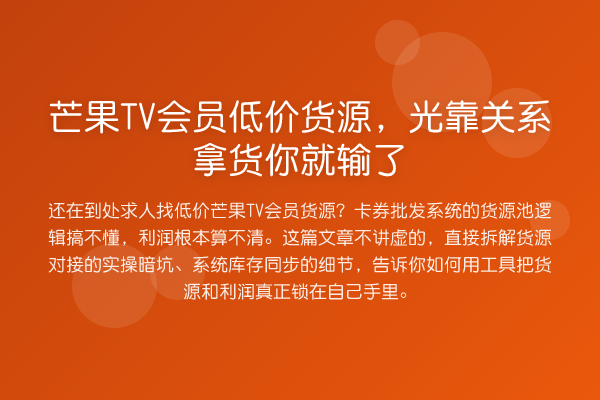 芒果TV会员低价货源，光靠关系拿货你就输了

还在到处求人找低价芒果TV会员货源？卡券批发系统的货源池逻辑搞不懂，利润根本算不清。这篇文章不讲虚的，直接拆解货源对接的实操暗坑、系统库存同步的细节，告诉你如何用工具把货源和利润真正锁在自己手里。